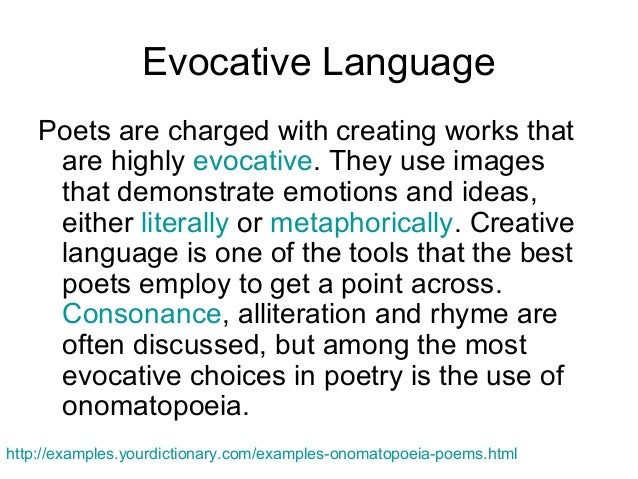 Evocative Language

Poets are charged with creating works that are highly evocative. They use images that demonstrate emotions and ideas, either literally or metaphorically. Creative language is one of the tools that the best poets employ to get a point across. Consonance, alliteration and rhyme are often discussed, but among the most evocative choices in poetry is the use of onomatopoeia.

http://examples.yourdictionary.com/examples-onomatopoeia-poems.html